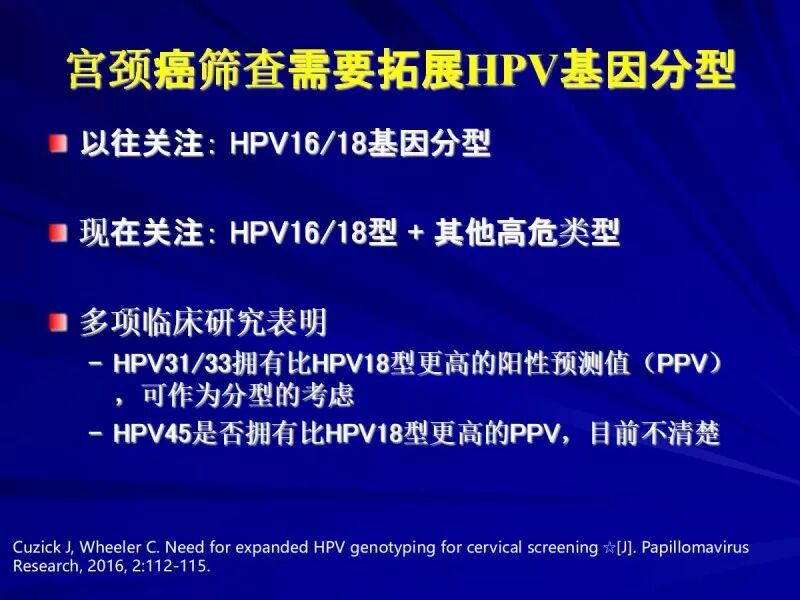 宫颈癌筛查需要拓展HPV基因分型

以往关注：HPV16/18基因分型

现在关注：HPV16/18型 + 其他高危类型

多项临床研究表明

– HPV31/33拥有比HPV18型更高的阳性预测值（PPV），可作为分型的考虑

– HPV45是否拥有比HPV18型更高的PPV，目前不清楚

Cuzick J, Wheeler C. Need for expanded HPV genotyping for cervical screening ☆[J]. Papillomavirus Research, 2016, 2:112-115.